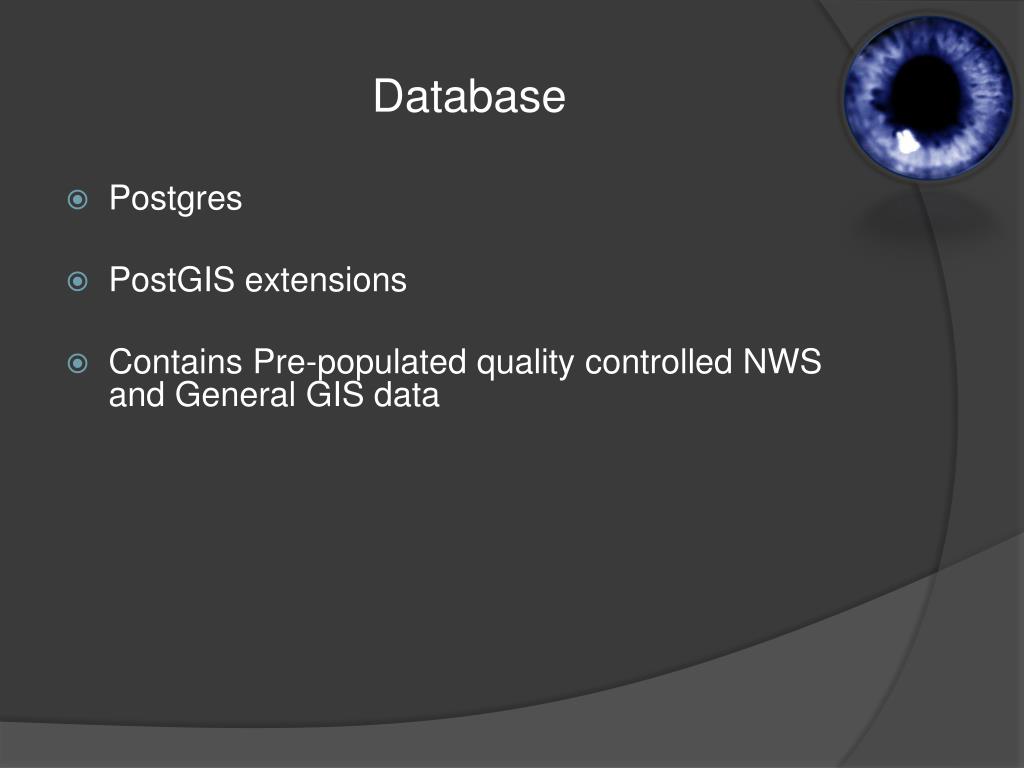 Database

Postgres

PostGIS extensions

Contains Pre-populated quality controlled NWS and General GIS data